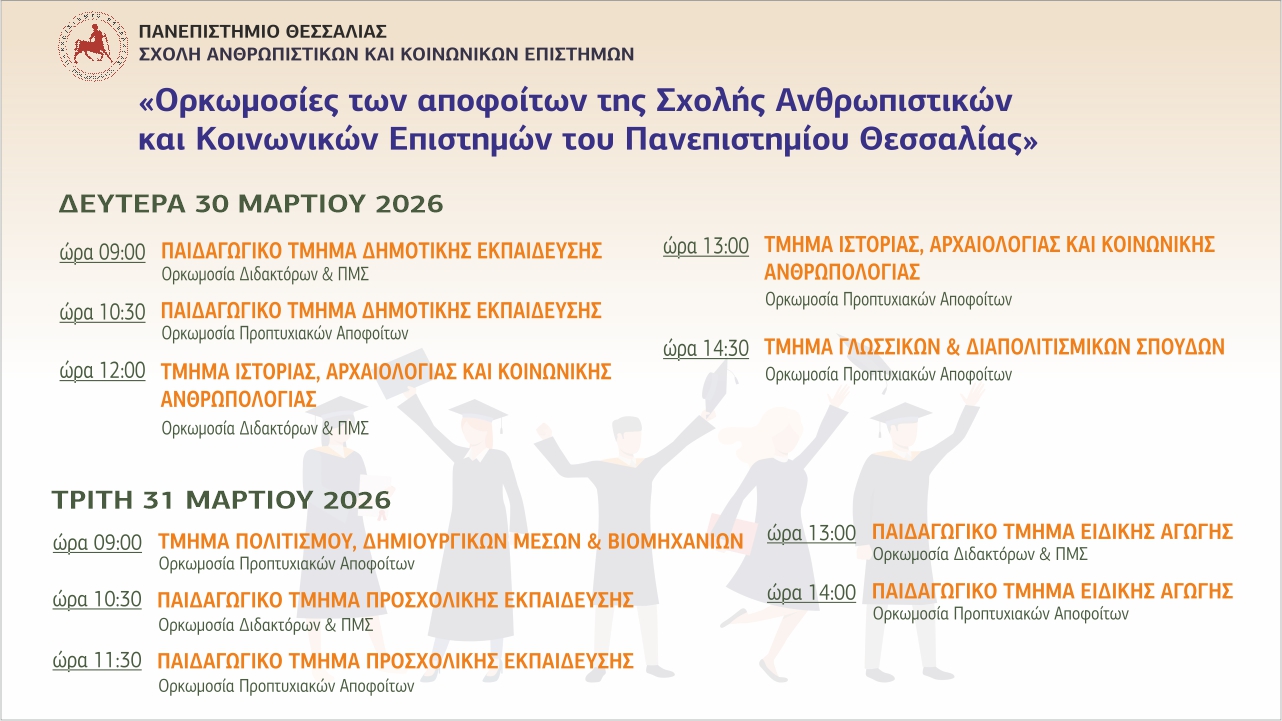 ΠΑΝΕΠΙΣΤΗΜΙΟ ΘΕΣΣΑΛΙΑΣ
ΣΧΟΛΗ ΑΝΘΡΩΠΙΣΤΙΚΩΝ ΚΑΙ ΚΟΙΝΩΝΙΚΩΝ ΕΠΙΣΤΗΜΩΝ

«Ορκωμοσίες των αποφοίτων της Σχολής Ανθρωπιστικών και Κοινωνικών Επιστημών του Πανεπιστημίου Θεσσαλίας»

ΔΕΥΤΕΡΑ 30 ΜΑΡΤΙΟΥ 2026

ώρα 09:00 ΠΑΙΔΑΓΩΓΙΚΟ ΤΜΗΜΑ ΔΗΜΟΤΙΚΗΣ ΕΚΠΑΙΔΕΥΣΗΣ
Ορκωμοσία Διδακτόρων & ΠΜΣ

ώρα 10:30 ΠΑΙΔΑΓΩΓΙΚΟ ΤΜΗΜΑ ΔΗΜΟΤΙΚΗΣ ΕΚΠΑΙΔΕΥΣΗΣ
Ορκωμοσία Προπτυχιακών Αποφοίτων

ώρα 12:00 ΤΜΗΜΑ ΙΣΤΟΡΙΑΣ, ΑΡΧΑΙΟΛΟΓΙΑΣ ΚΑΙ ΚΟΙΝΩΝΙΚΗΣ ΑΝΘΡΩΠΟΛΟΓΙΑΣ
Ορκωμοσία Διδακτόρων & ΠΜΣ

ώρα 13:00 ΤΜΗΜΑ ΙΣΤΟΡΙΑΣ, ΑΡΧΑΙΟΛΟΓΙΑΣ ΚΑΙ ΚΟΙΝΩΝΙΚΗΣ ΑΝΘΡΩΠΟΛΟΓΙΑΣ
Ορκωμοσία Προπτυχιακών Αποφοίτων

ώρα 14:30 ΤΜΗΜΑ ΓΛΩΣΣΙΚΩΝ & ΔΙΑΠΟΛΙΤΙΣΜΙΚΩΝ ΣΠΟΥΔΩΝ
Ορκωμοσία Προπτυχιακών Αποφοίτων

ΤΡΙΤΗ 31 ΜΑΡΤΙΟΥ 2026

ώρα 09:00 ΤΜΗΜΑ ΠΟΛΙΤΙΣΜΟΥ, ΔΗΜΙΟΥΡΓΙΚΩΝ ΜΕΣΩΝ & ΒΙΟΜΗΧΑΝΙΩΝ
Ορκωμοσία Προπτυχιακών Αποφοίτων

ώρα 10:30 ΠΑΙΔΑΓΩΓΙΚΟ ΤΜΗΜΑ ΠΡΟΣΧΟΛΙΚΗΣ ΕΚΠΑΙΔΕΥΣΗΣ
Ορκωμοσία Διδακτόρων & ΠΜΣ

ώρα 11:30 ΠΑΙΔΑΓΩΓΙΚΟ ΤΜΗΜΑ ΠΡΟΣΧΟΛΙΚΗΣ ΕΚΠΑΙΔΕΥΣΗΣ
Ορκωμοσία Προπτυχιακών Αποφοίτων

ώρα 13:00 ΠΑΙΔΑΓΩΓΙΚΟ ΤΜΗΜΑ ΕΙΔΙΚΗΣ ΑΓΩΓΗΣ
Ορκωμοσία Διδακτόρων & ΠΜΣ

ώρα 14:00 ΠΑΙΔΑΓΩΓΙΚΟ ΤΜΗΜΑ ΕΙΔΙΚΗΣ ΑΓΩΓΗΣ
Ορκωμοσία Προπτυχιακών Αποφοίτων